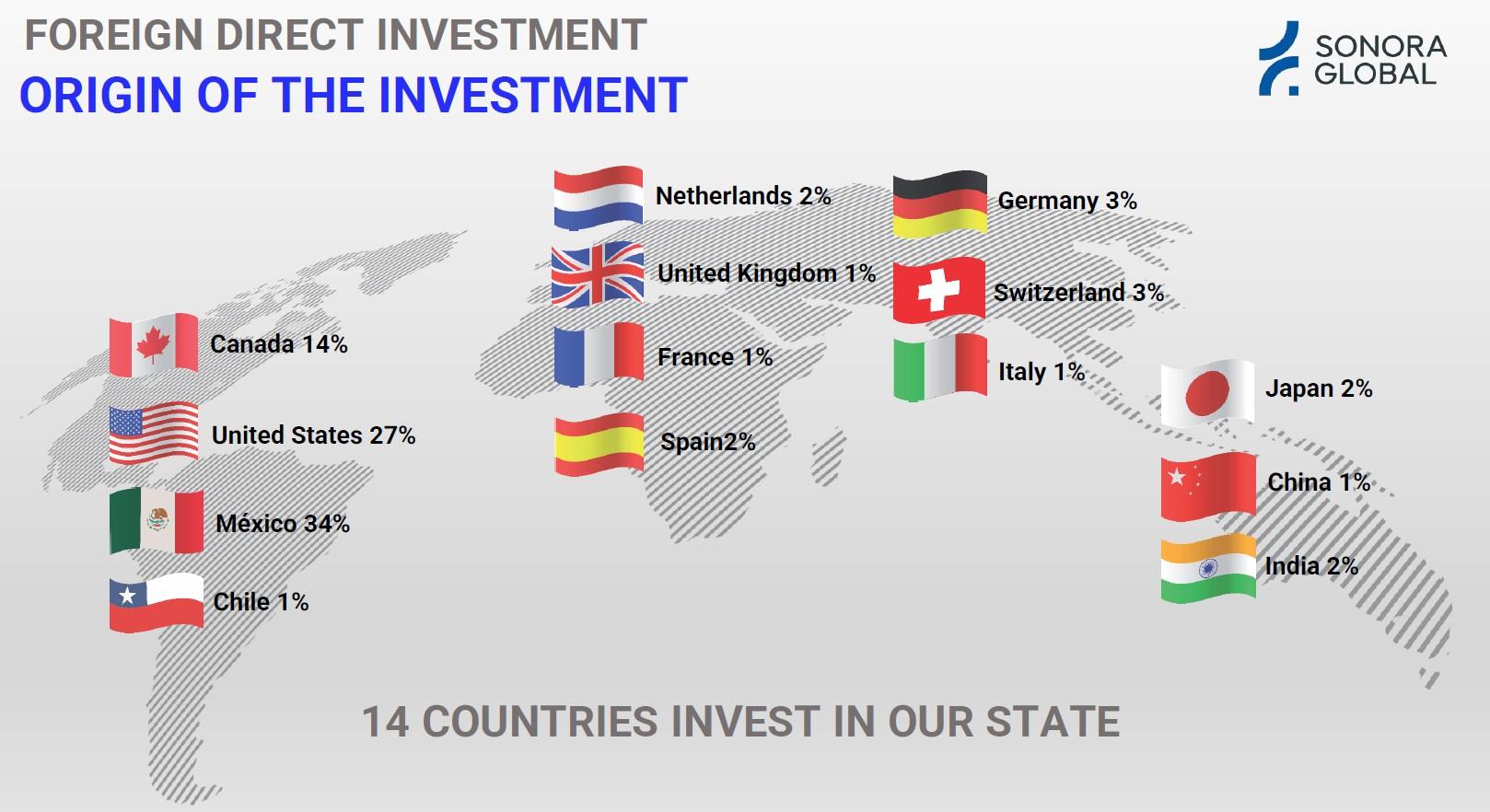 FOREIGN DIRECT INVESTMENT
ORIGIN OF THE INVESTMENT

SONORA GLOBAL

Canada 14%
United States 27%
México 34%
Chile 1%

Netherlands 2%
United Kingdom 1%
France 1%
Spain2%

Germany 3%
Switzerland 3%
Italy 1%

Japan 2%
China 1%
India 2%

14 COUNTRIES INVEST IN OUR STATE